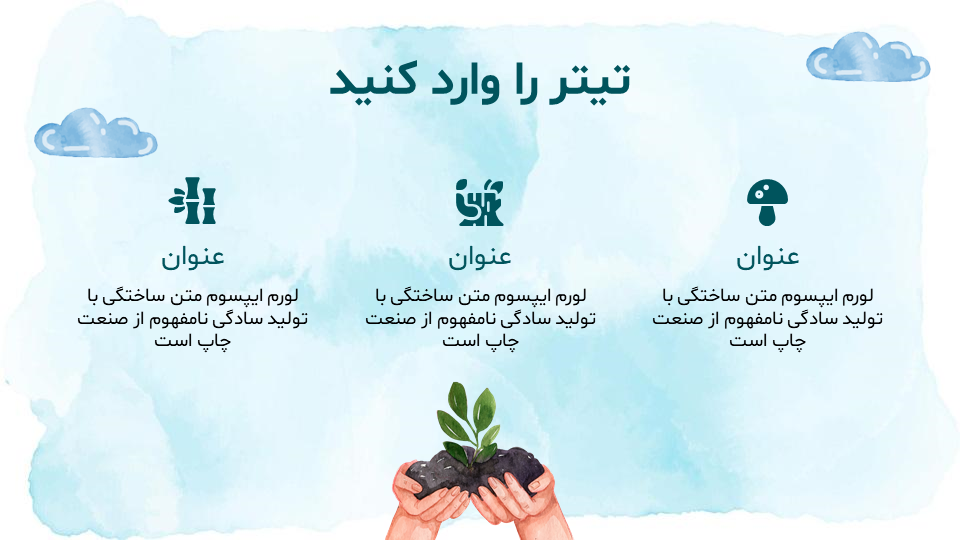 تیتر را وارد کنید

عنوان

لورم ایپسوم متن ساختگی با تولید سادگی نامفهوم از صنعت چاپ است

عنوان

لورم ایپسوم متن ساختگی با تولید سادگی نامفهوم از صنعت چاپ است

عنوان

لورم ایپسوم متن ساختگی با تولید سادگی نامفهوم از صنعت چاپ است